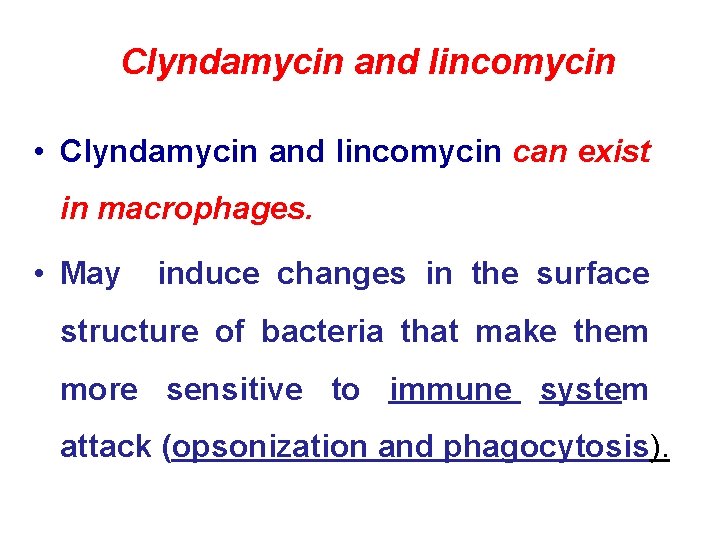 Clyndamycin and lincomycin

• Clyndamycin and lincomycin can exist in macrophages.

• May induce changes in the surface structure of bacteria that make them more sensitive to immune system attack (opsonization and phagocytosis).